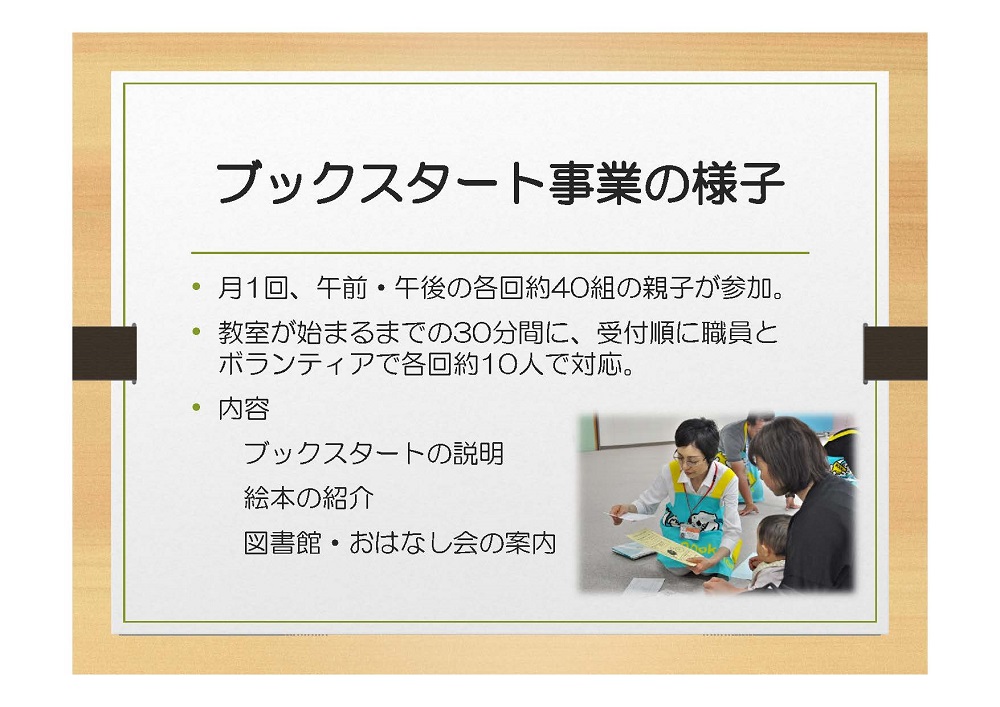 ブックスタート事業の様子

• 月1回、午前・午後の各回約40組の親子が参加。

• 教室が始まるまでの30分間に、受付順に職員とボランティアで各回約10人で対応。

• 内容

ブックスタートの説明

絵本の紹介

図書館・おはなし会の案内